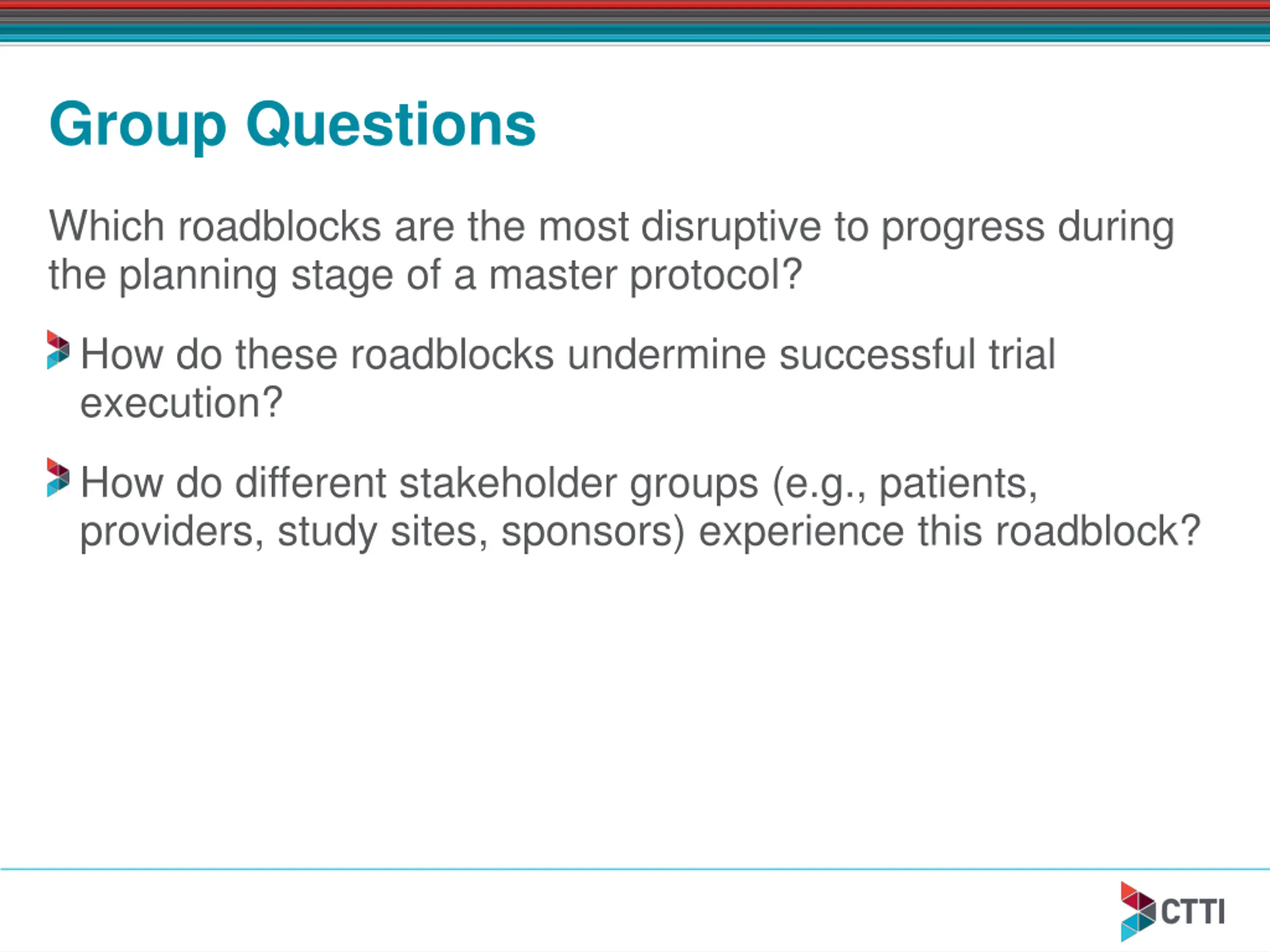 Group Questions

Which roadblocks are the most disruptive to progress during the planning stage of a master protocol?

How do these roadblocks undermine successful trial execution?

How do different stakeholder groups (e.g., patients, providers, study sites, sponsors) experience this roadblock?

CTTI